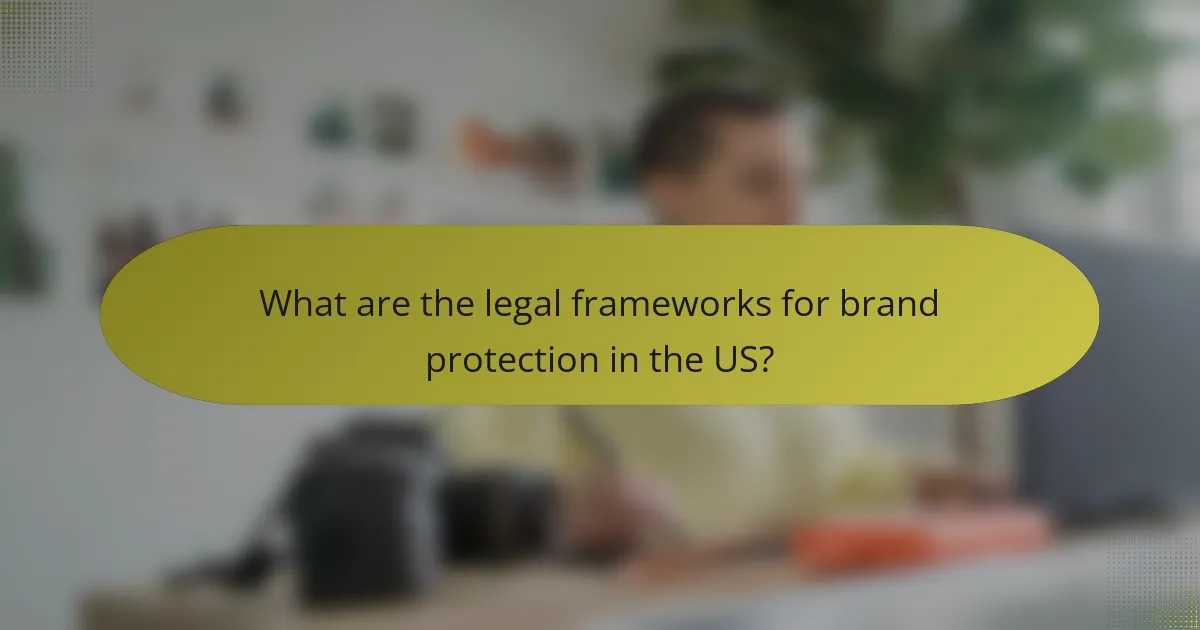 What are the legal frameworks for brand protection in the US?